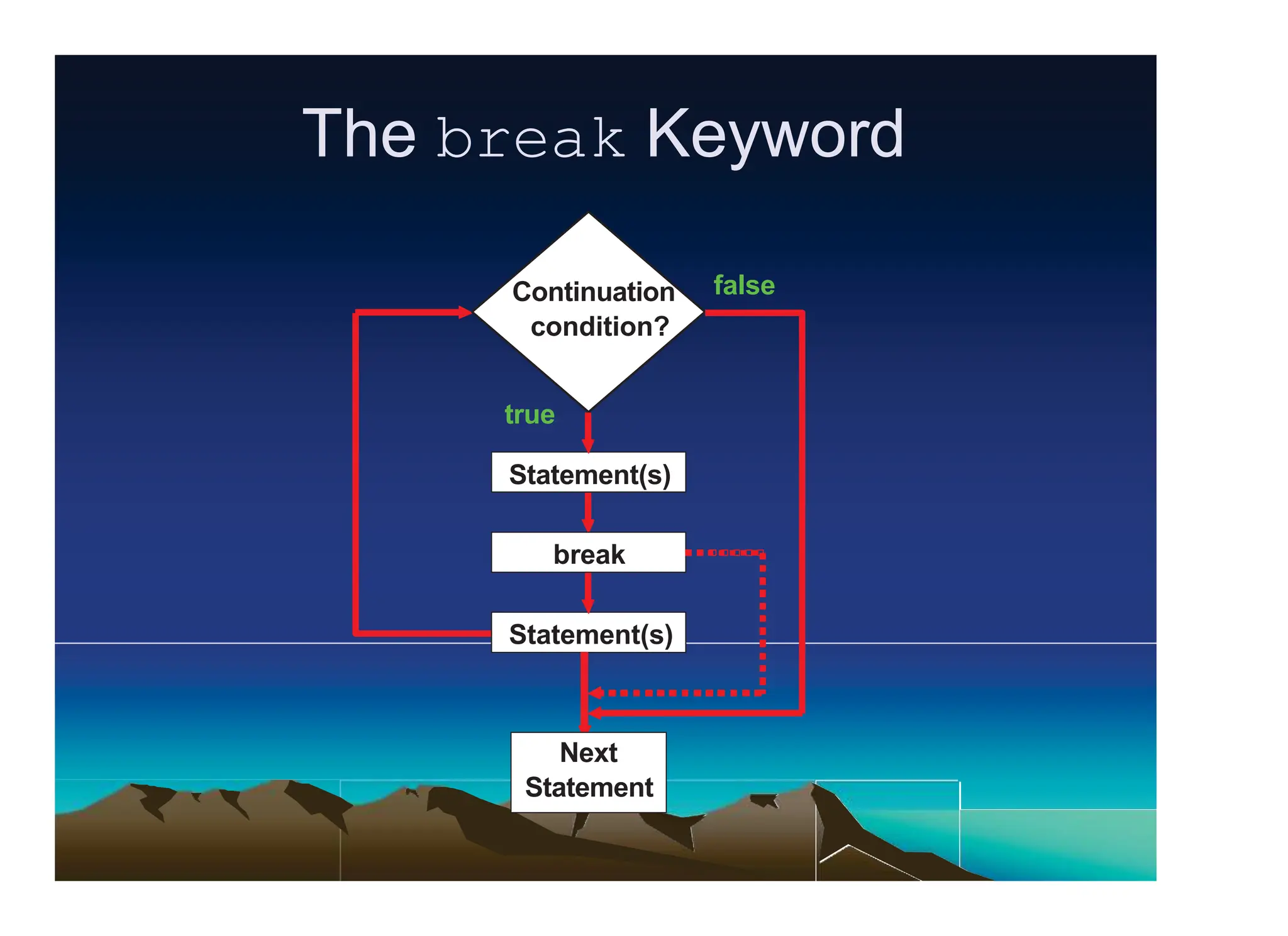 The break Keyword

Continuation condition?

false

true

Statement(s)

break

Statement(s)

Next Statement